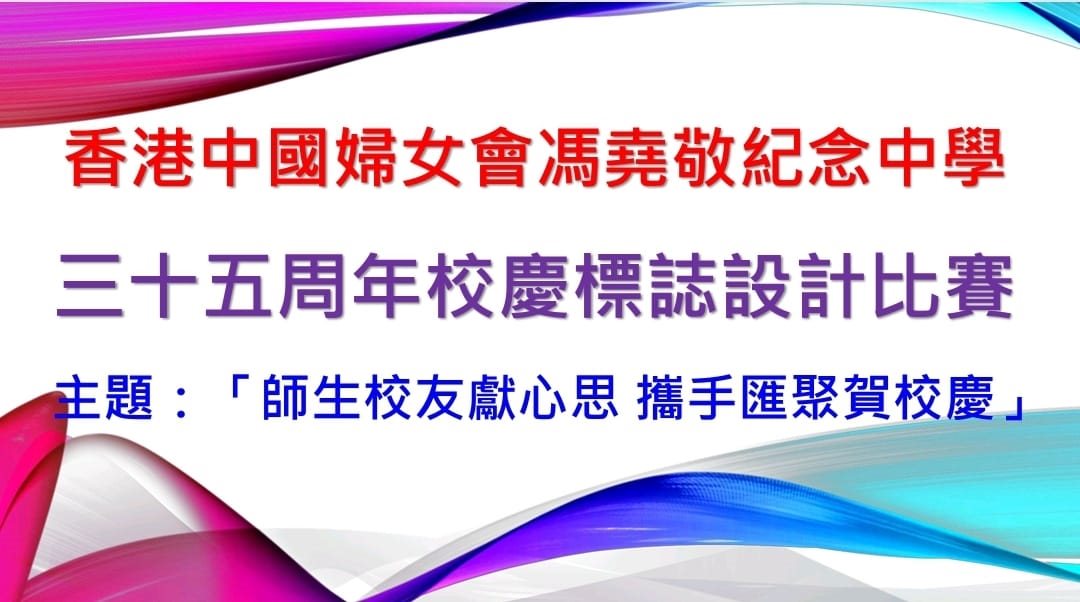 香港中國婦女會馮堯敬紀念中學

三十五周年校慶標誌設計比賽

主題：「師生校友獻心思 攜手匯聚賀校慶」